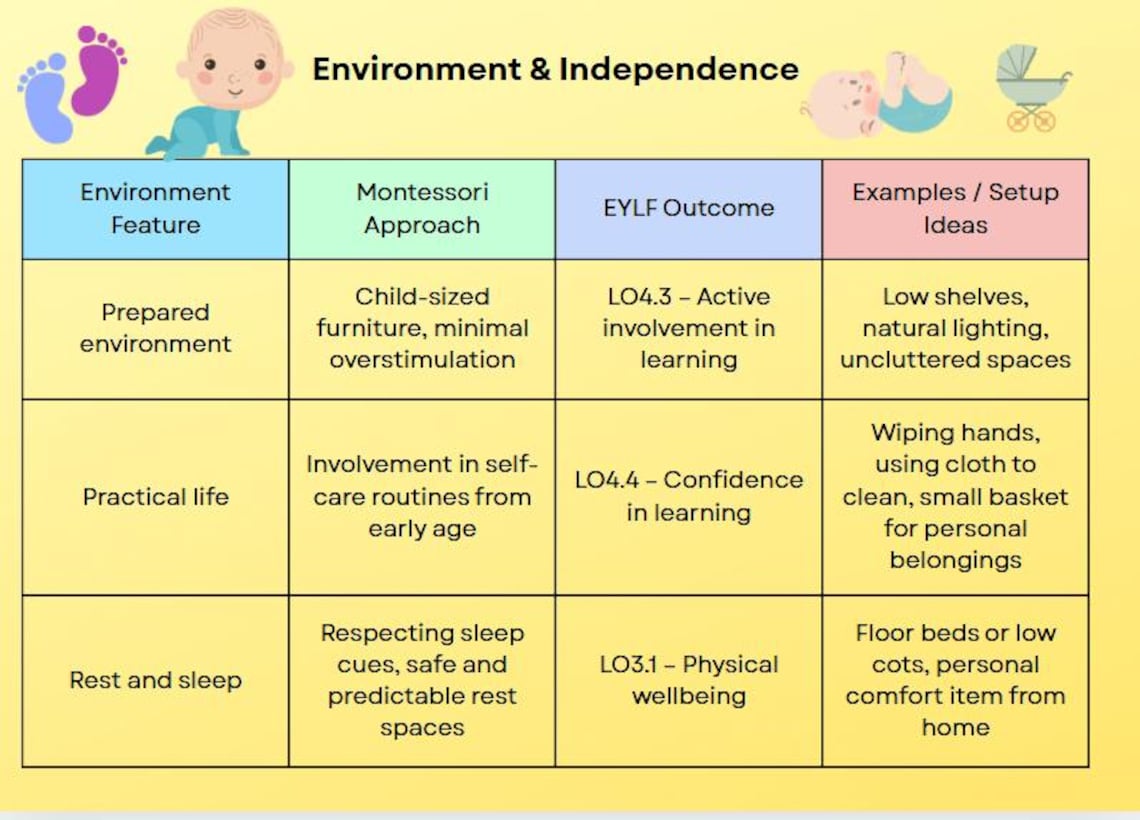 Environment & Independence

| Environment Feature | Montessori Approach | EYLF Outcome | Examples / Setup Ideas |
|---|---|---|---|
| Prepared environment | Child-sized furniture, minimal overstimulation | LO4.3 – Active involvement in learning | Low shelves, natural lighting, uncluttered spaces |
| Practical life | Involvement in self-care routines from early age | LO4.4 – Confidence in learning | Wiping hands, using cloth to clean, small basket for personal belongings |
| Rest and sleep | Respecting sleep cues, safe and predictable rest spaces | LO3.1 – Physical wellbeing | Floor beds or low cots, personal comfort item from home |